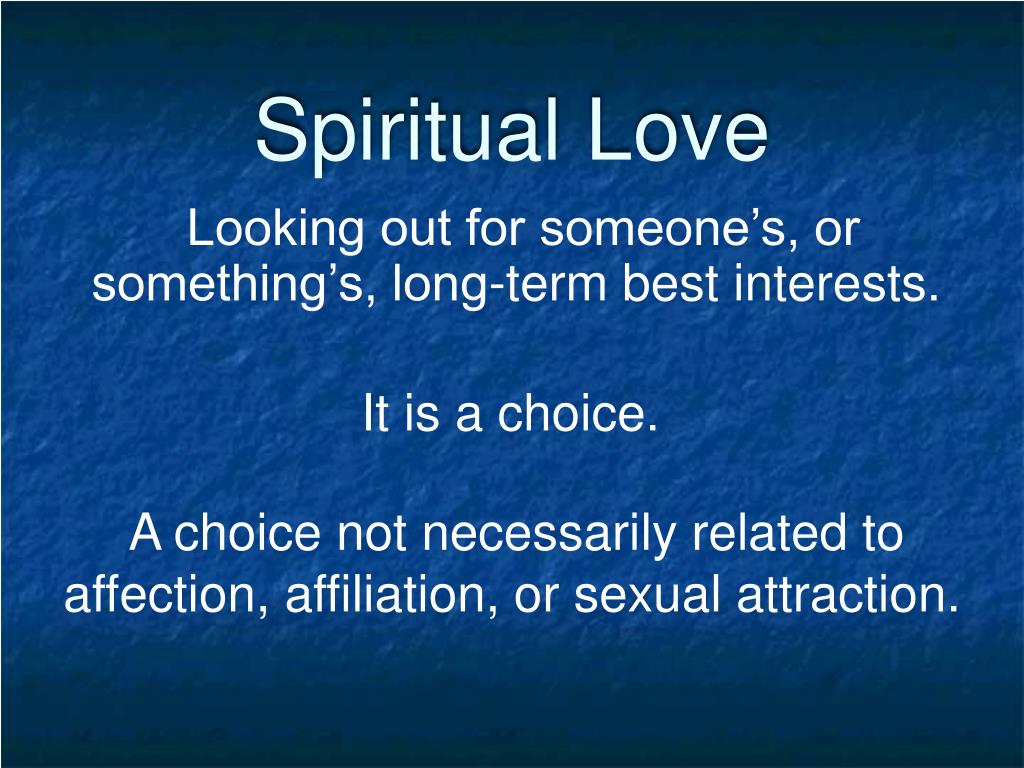 Spiritual Love

Looking out for someone’s, or something’s, long-term best interests.

It is a choice.

A choice not necessarily related to affection, affiliation, or sexual attraction.